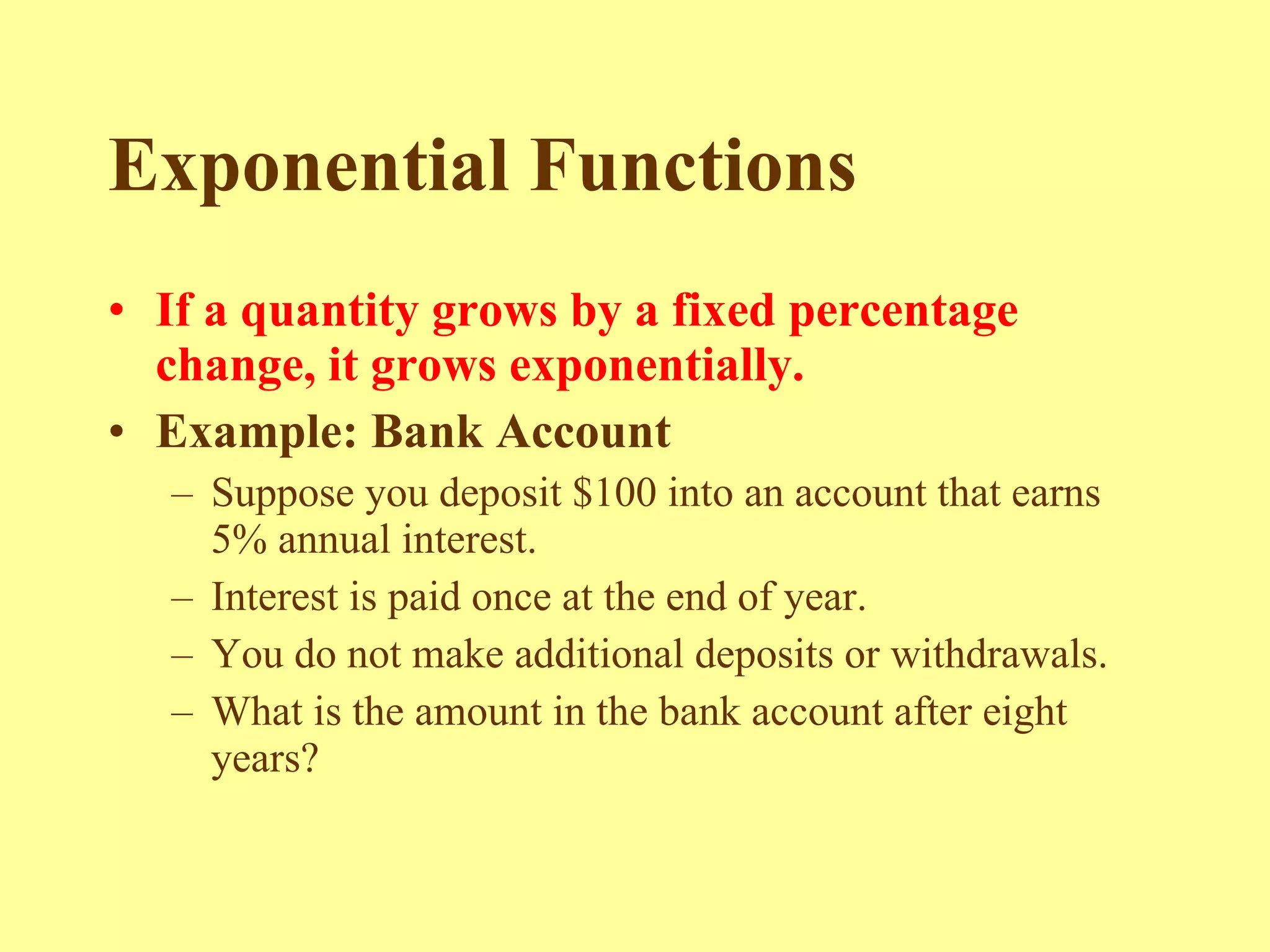 Exponential Functions

• If a quantity grows by a fixed percentage change, it grows exponentially.
• Example: Bank Account
– Suppose you deposit \$100 into an account that earns 5% annual interest.
– Interest is paid once at the end of year.
– You do not make additional deposits or withdrawals.
– What is the amount in the bank account after eight years?